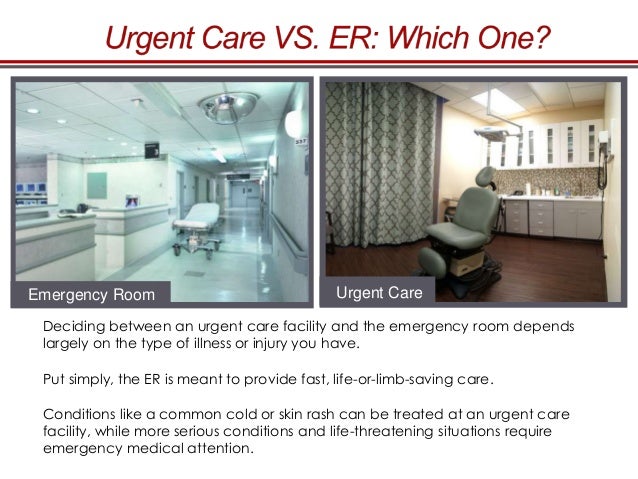 Urgent Care VS. ER: Which One?

Emergency Room

Urgent Care

Deciding between an urgent care facility and the emergency room depends largely on the type of illness or injury you have.

Put simply, the ER is meant to provide fast, life-or-limb-saving care.

Conditions like a common cold or skin rash can be treated at an urgent care facility, while more serious conditions and life-threatening situations require emergency medical attention.